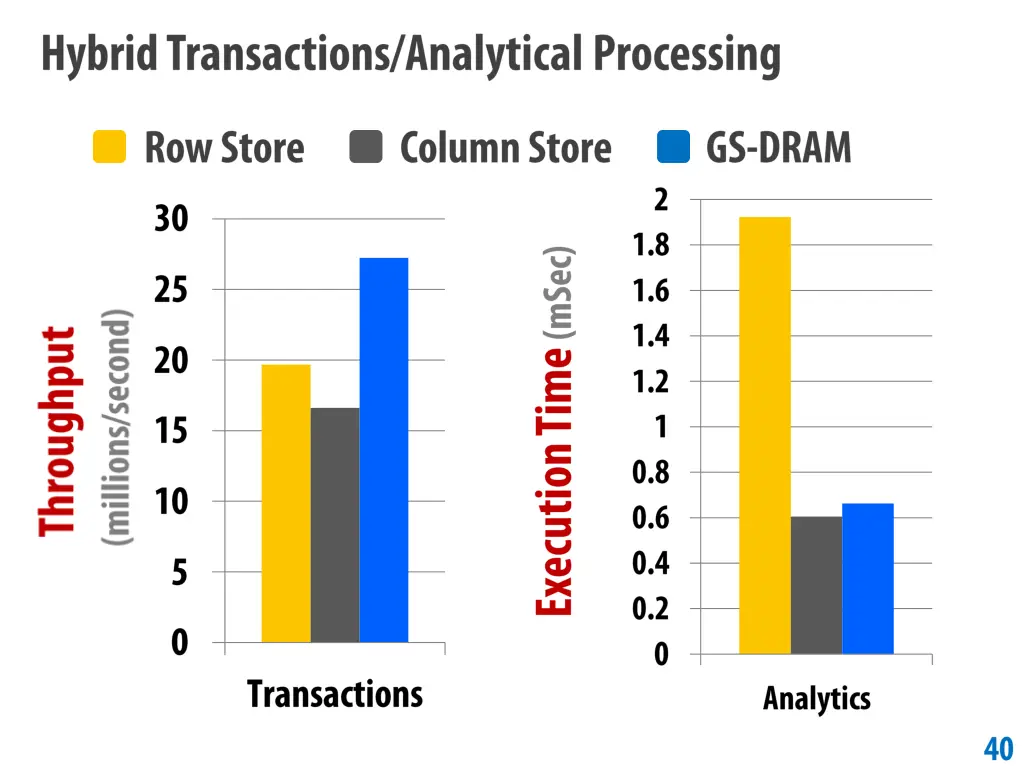 Hybrid Transactions/Analytical Processing

Row Store Column Store GS-DRAM

Throughput (millions/second)

30
25
20
15
10
5
0

Transactions

Execution Time (mSec)

2
1.8
1.6
1.4
1.2
1
0.8
0.6
0.4
0.2
0

Analytics

40